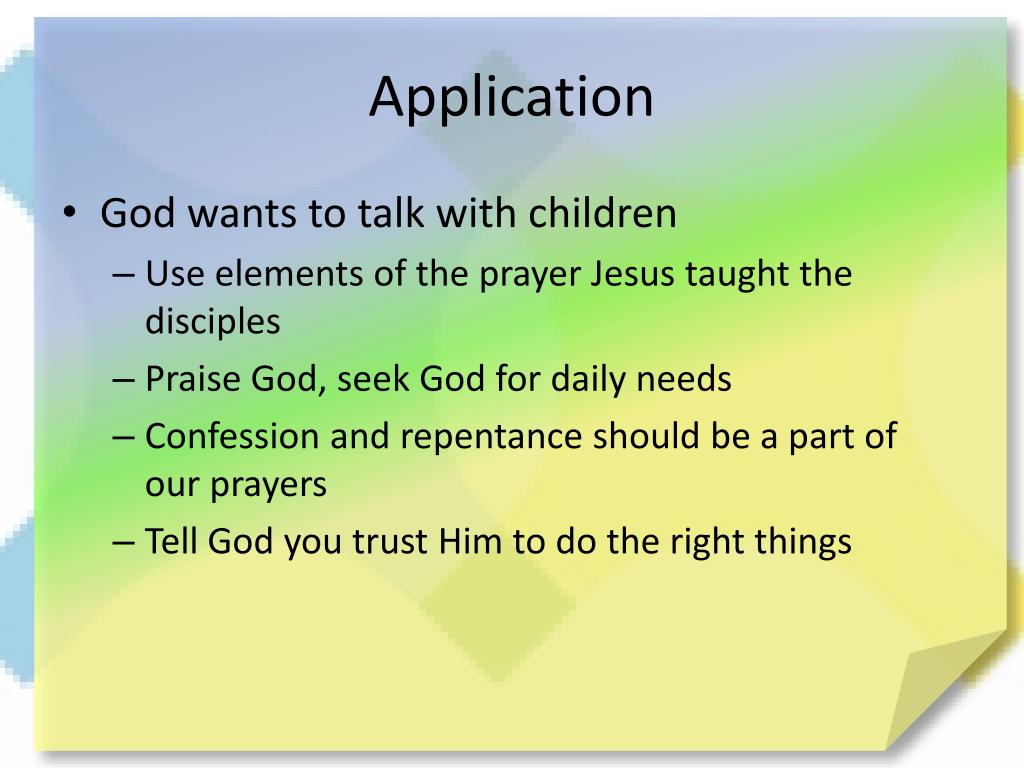 Application

• God wants to talk with children
– Use elements of the prayer Jesus taught the disciples
– Praise God, seek God for daily needs
– Confession and repentance should be a part of our prayers
– Tell God you trust Him to do the right things